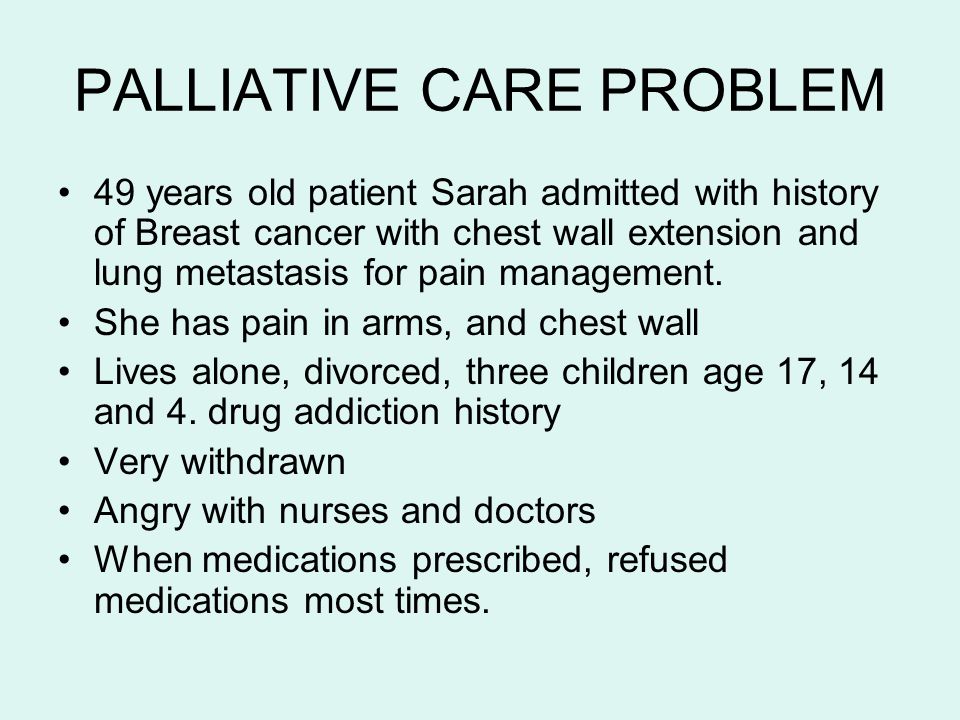 PALLIATIVE CARE PROBLEM

• 49 years old patient Sarah admitted with history of Breast cancer with chest wall extension and lung metastasis for pain management.
• She has pain in arms, and chest wall
• Lives alone, divorced, three children age 17, 14 and 4. drug addiction history
• Very withdrawn
• Angry with nurses and doctors
• When medications prescribed, refused medications most times.